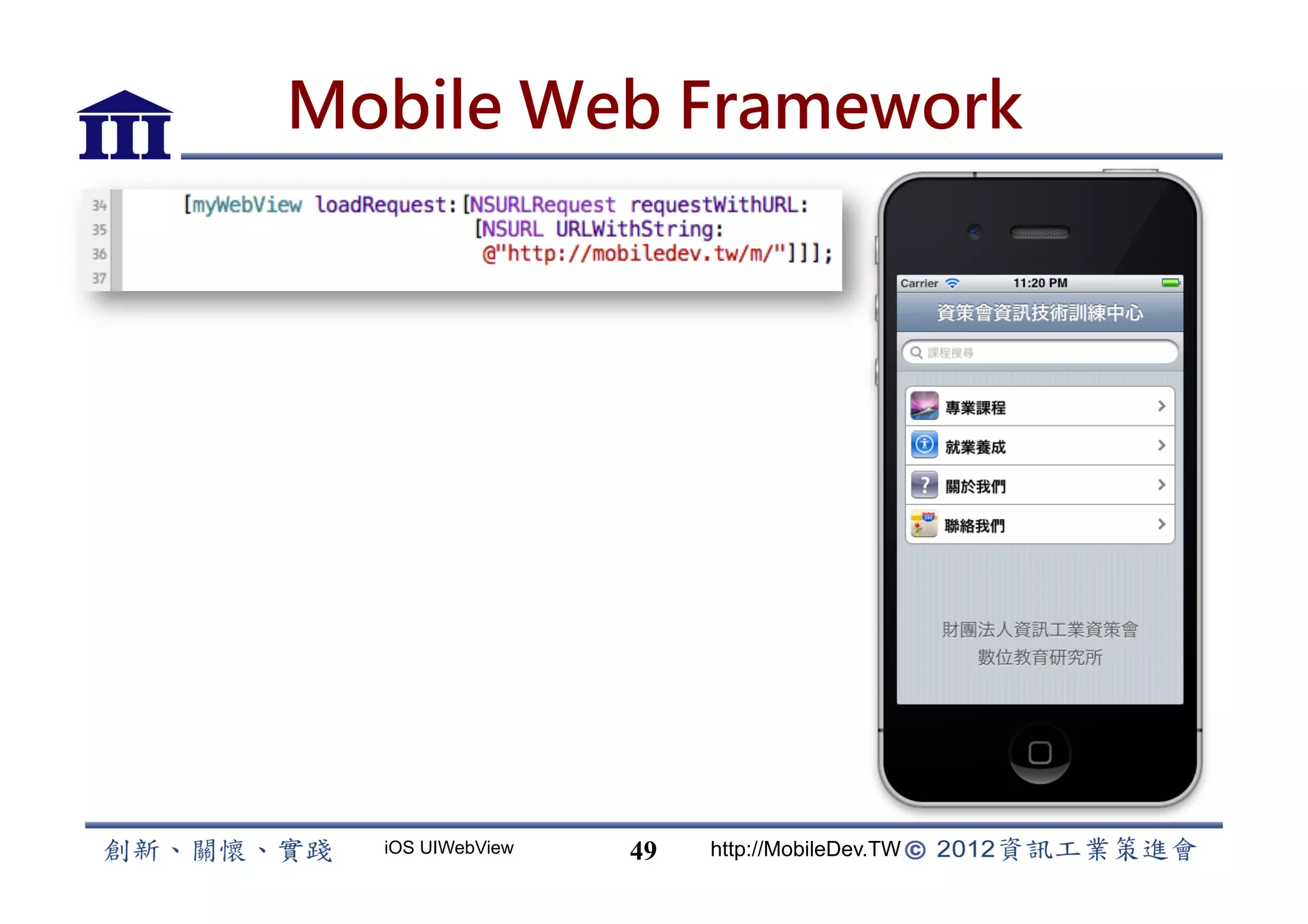 III

Mobile Web Framework

34 [myWebView loadRequest:[NSURLRequest requestWithURL:
35 [NSURL URLWithString:
36 @"http://mobiledev.tw/m/"]]];
37

Carrier 11:20 PM

資策會資訊技術訓練中心

課程搜尋

專業課程

就業養成

關於我們

聯絡我們

財團法人資訊工業資策會
數位教育研究所

創新、關懷、實踐 iOS UIWebView 49 http://MobileDev.TW © 2012資訊工業策進會